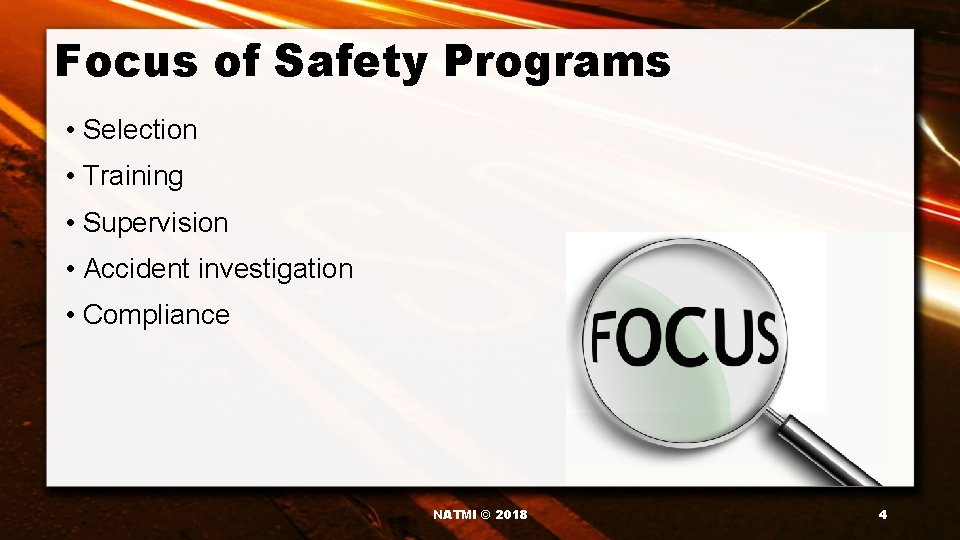 Focus of Safety Programs

• Selection
• Training
• Supervision
• Accident investigation
• Compliance

FOCUS

NATMI © 2018

4